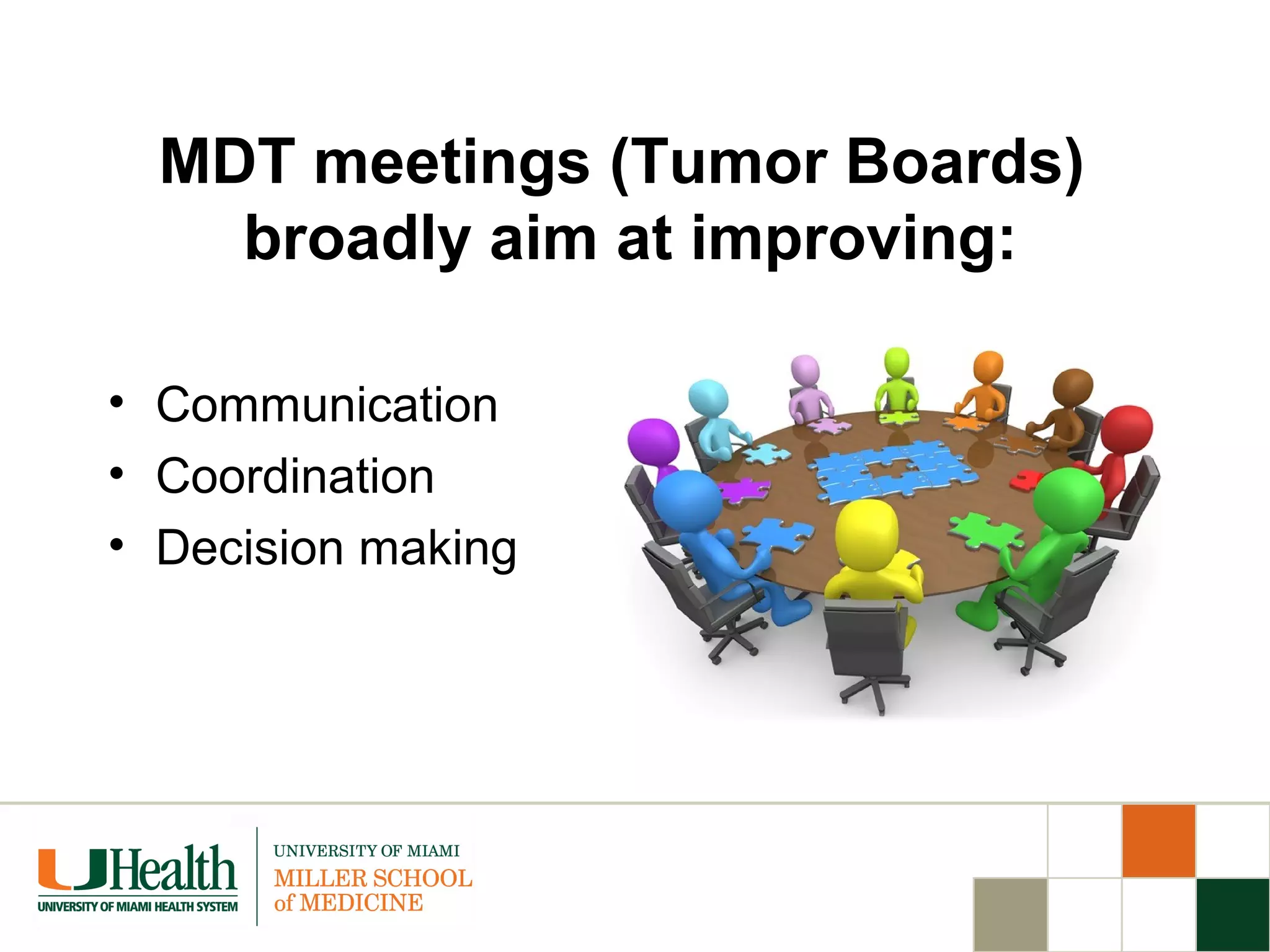 MDT meetings (Tumor Boards) broadly aim at improving:

• Communication
• Coordination
• Decision making

UHealth
UNIVERSITY OF MIAMI HEALTH SYSTEM

UNIVERSITY OF MIAMI
MILLER SCHOOL of MEDICINE